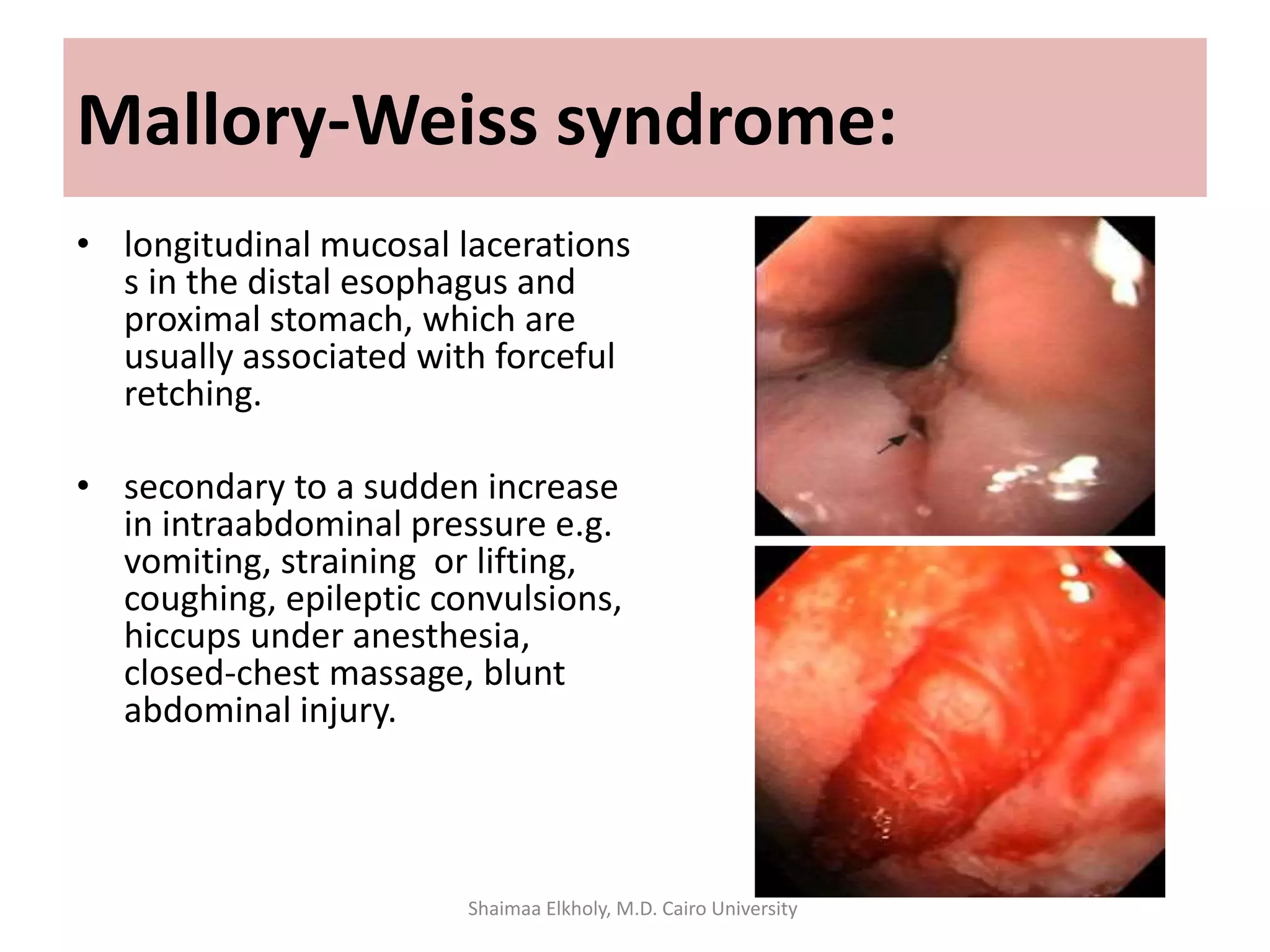 Mallory-Weiss syndrome:

• longitudinal mucosal lacerations s in the distal esophagus and proximal stomach, which are usually associated with forceful retching.

• secondary to a sudden increase in intraabdominal pressure e.g. vomiting, straining or lifting, coughing, epileptic convulsions, hiccups under anesthesia, closed-chest massage, blunt abdominal injury.

Shaimaa Elkholy, M.D. Cairo University